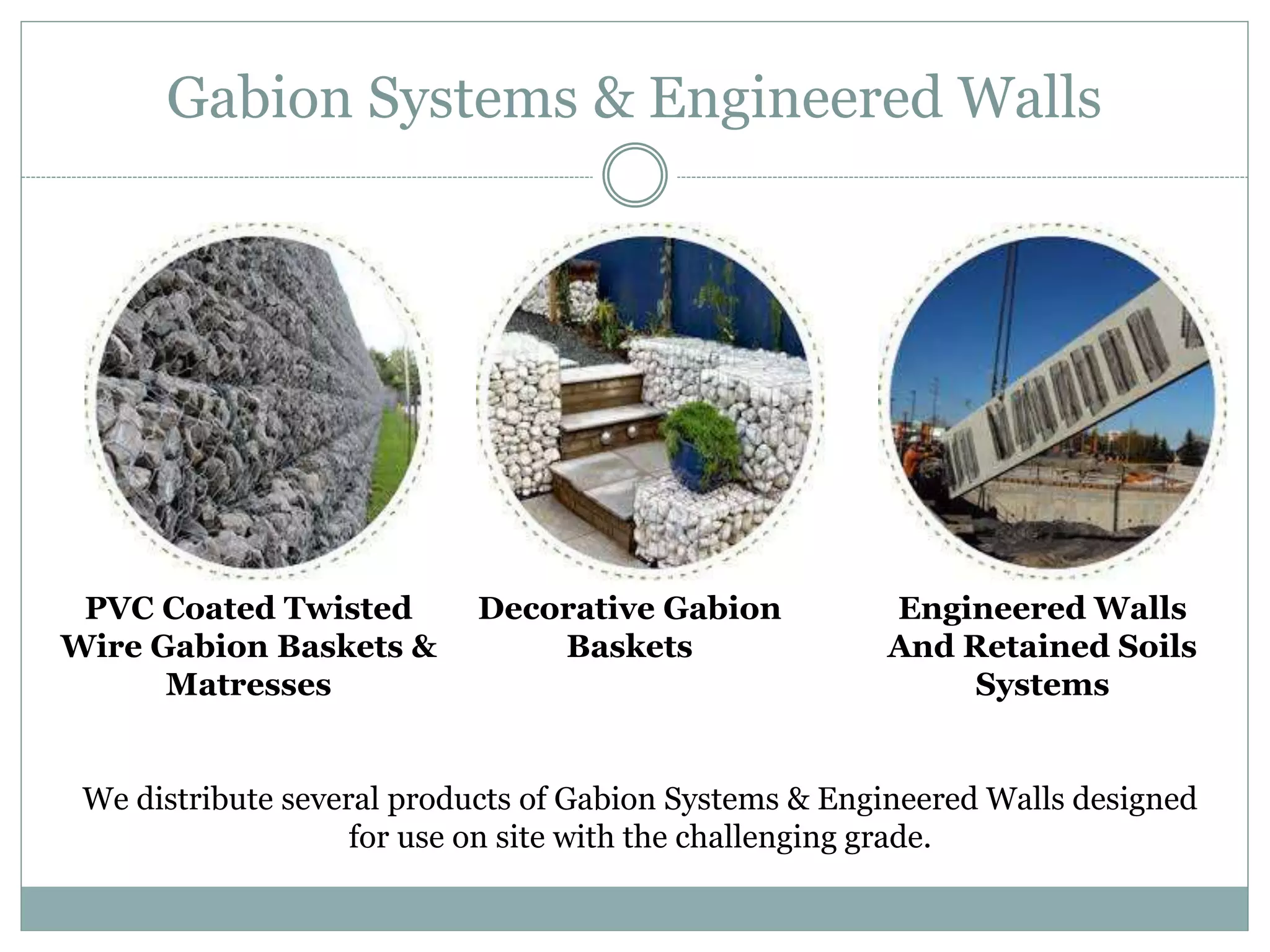 Gabion Systems & Engineered Walls

PVC Coated Twisted Wire Gabion Baskets & Matresses

Decorative Gabion Baskets

Engineered Walls And Retained Soils Systems

We distribute several products of Gabion Systems & Engineered Walls designed for use on site with the challenging grade.